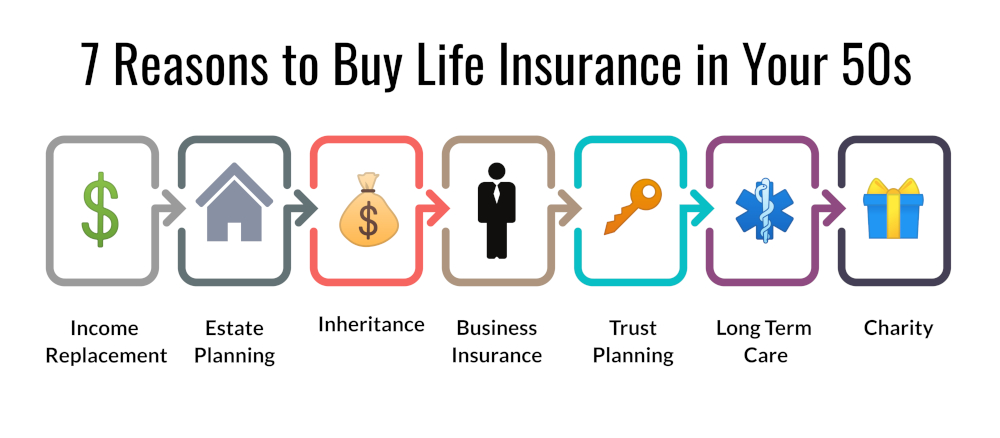 7 Reasons to Buy Life Insurance in Your 50s

$

$

Income Replacement

Estate Planning

Inheritance

Business Insurance

Trust Planning

Long Term Care

Charity